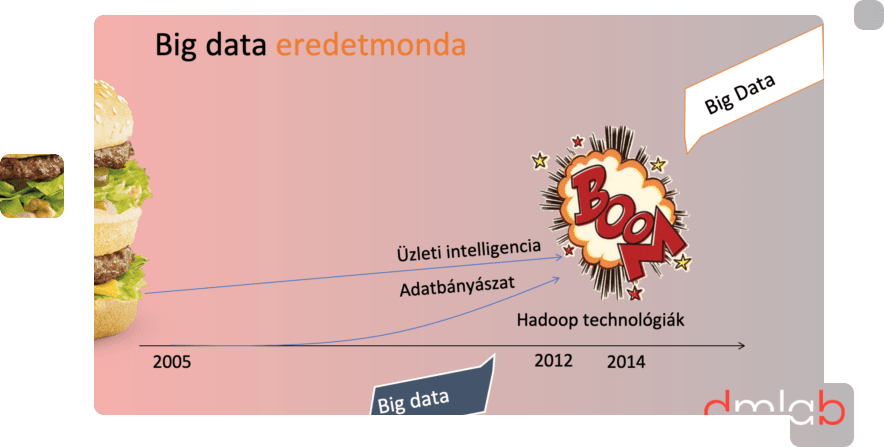 Big data eredetmonda

Big Data

BOOM

Üzleti intelligencia

Adatbányászat

Hadoop technológiák

2005

2012

2014

Big data

dmlab